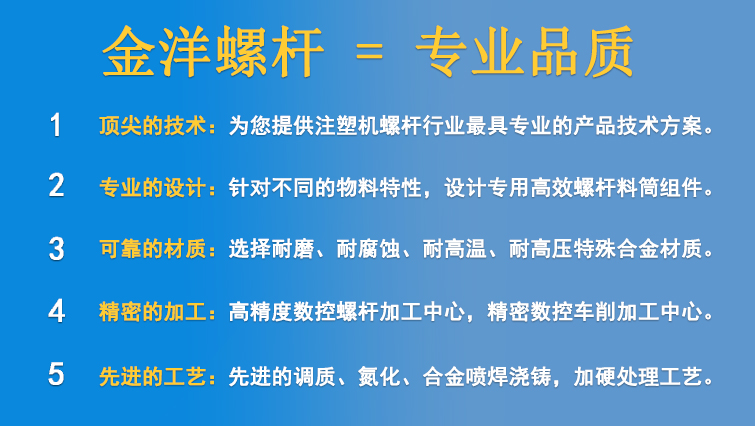 金洋螺杆 = 专业品质

1 顶尖的技术：为您提供注塑机螺杆行业最具专业的产品技术方案。

2 专业的设计：针对不同的物料特性，设计专用高效螺杆料筒组件。

3 可靠的材质：选择耐磨、耐腐蚀、耐高温、耐高压特殊合金材质。

4 精密的加工：高精度数控螺杆加工中心，精密数控车削加工中心。

5 先进的工艺：先进的调质、氮化、合金喷焊浇铸，加硬处理工艺。